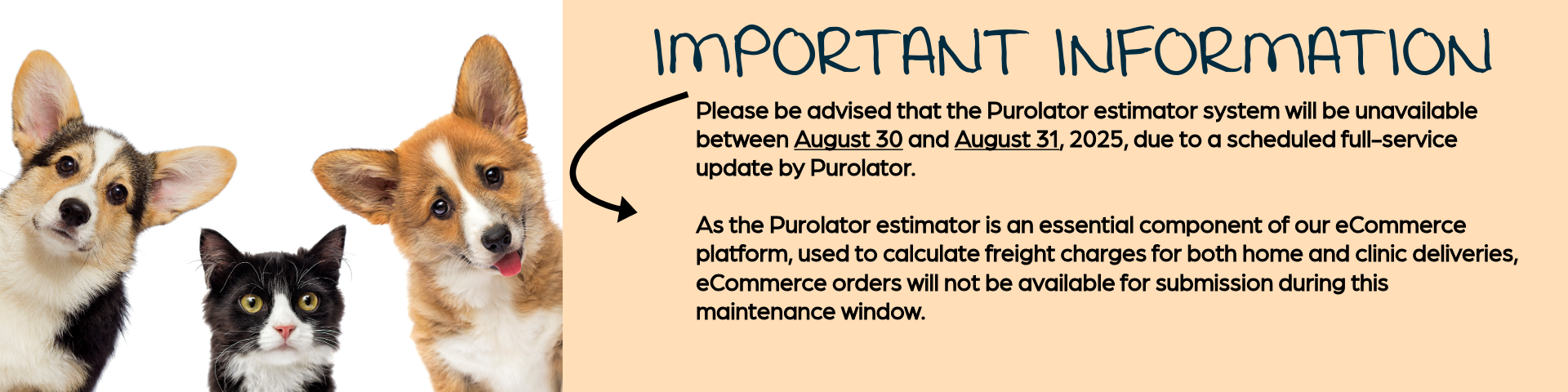 IMPORTANT INFORMATION

Please be advised that the Purolator estimator system will be unavailable between August 30 and August 31, 2025, due to a scheduled full-service update by Purolator.

As the Purolator estimator is an essential component of our eCommerce platform, used to calculate freight charges for both home and clinic deliveries, eCommerce orders will not be available for submission during this maintenance window.